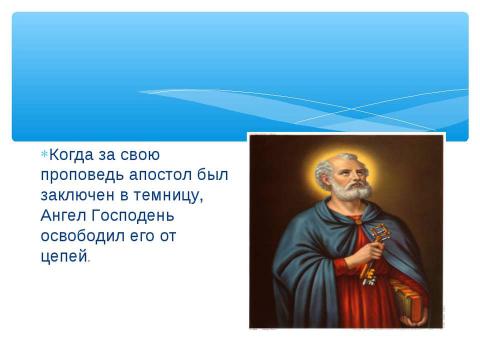 Когда за свою проповедь апостол был заключен в темницу, Ангел Господень освободил его от цепей.